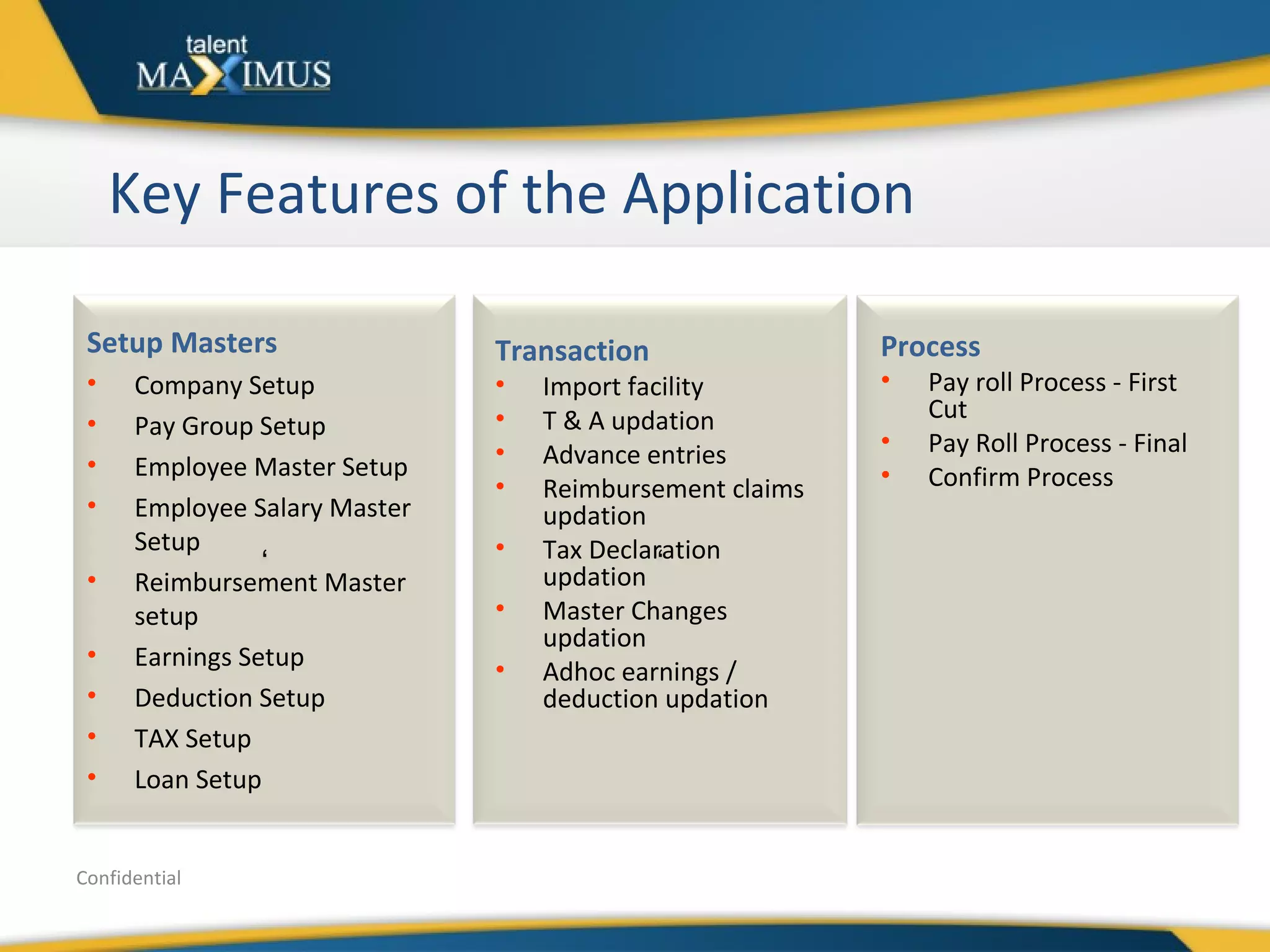 talent
MAXIMUS

Key Features of the Application

Setup Masters
• Company Setup
• Pay Group Setup
• Employee Master Setup
• Employee Salary Master Setup
• Reimbursement Master setup
• Earnings Setup
• Deduction Setup
• TAX Setup
• Loan Setup

Transaction
• Import facility
• T & A updation
• Advance entries
• Reimbursement claims updation
• Tax Declaration updation
• Master Changes updation
• Adhoc earnings / deduction updation

Process
• Pay roll Process - First Cut
• Pay Roll Process - Final
• Confirm Process

Confidential